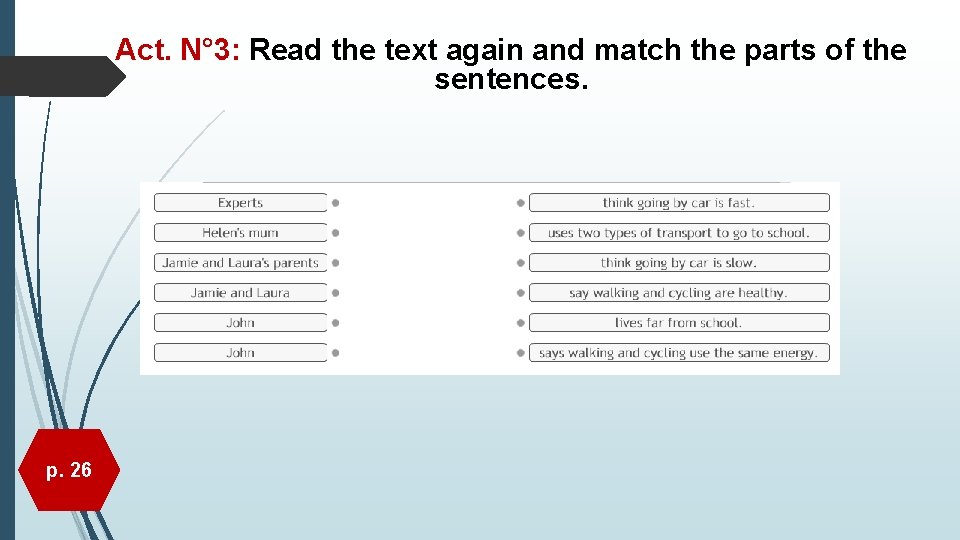 Act. N°3: Read the text again and match the parts of the sentences.

Experts
Helen's mum
Jamie and Laura's parents
Jamie and Laura
John
John

think going by car is fast.
uses two types of transport to go to school.
think going by car is slow.
say walking and cycling are healthy.
lives far from school.
says walking and cycling use the same energy.

p. 26